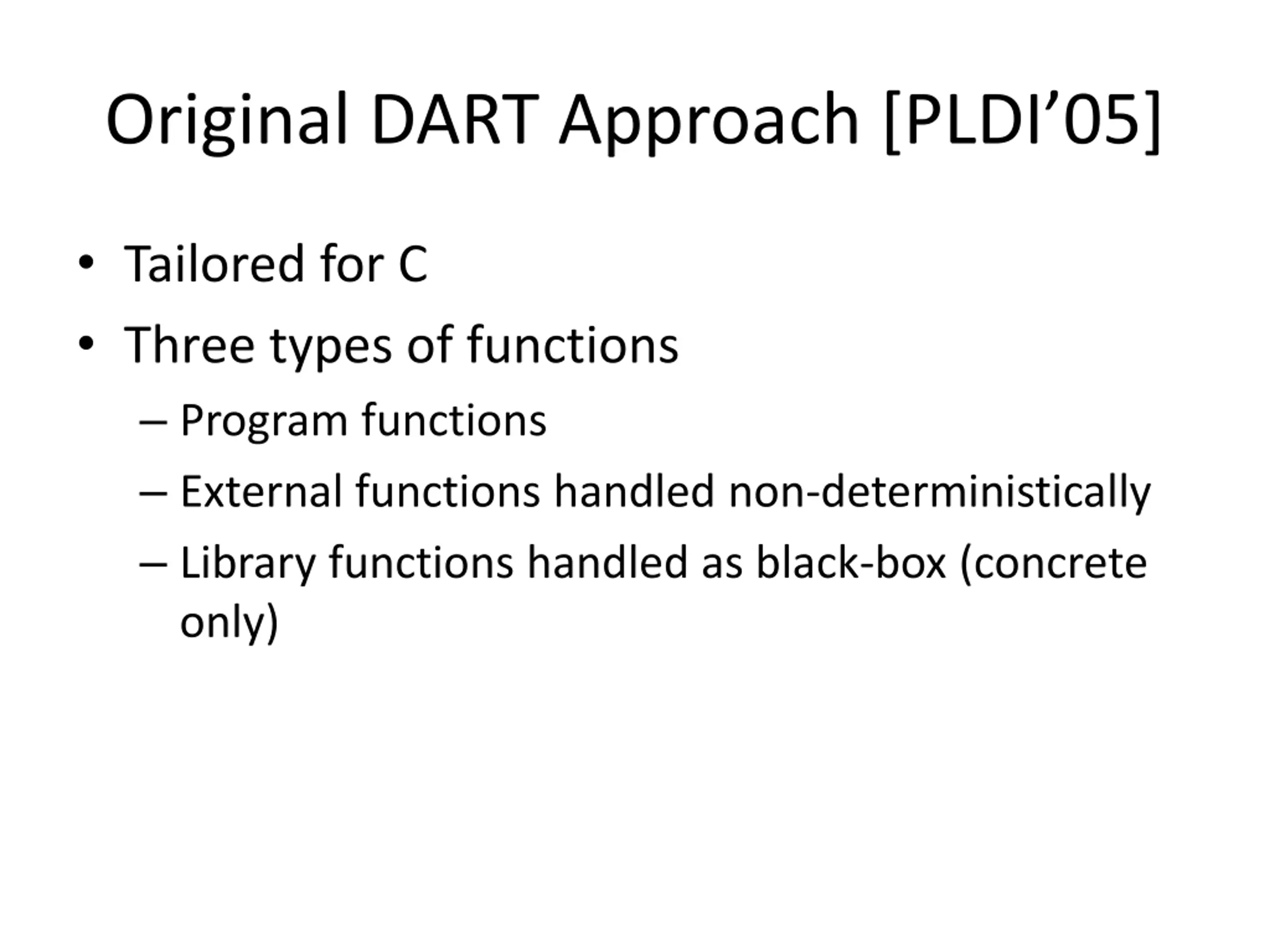 Original DART Approach [PLDI’05]

• Tailored for C
• Three types of functions
– Program functions
– External functions handled non-deterministically
– Library functions handled as black-box (concrete only)